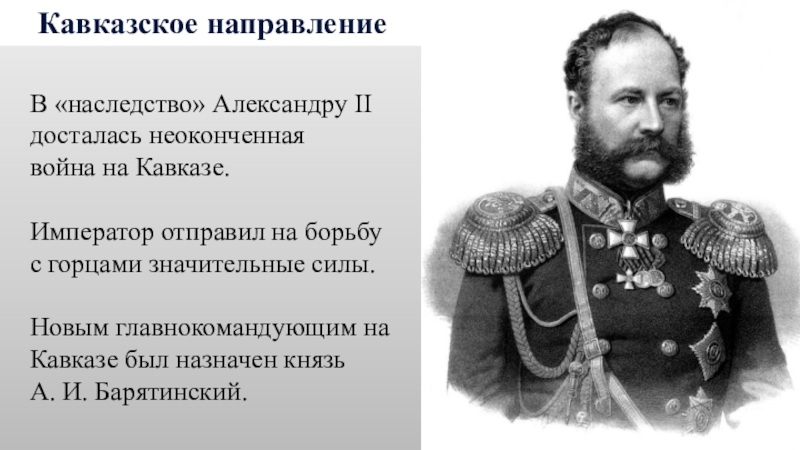 Кавказское направление

В «наследство» Александру II досталась неоконченная война на Кавказе.

Император отправил на борьбу с горцами значительные силы.

Новым главнокомандующим на Кавказе был назначен князь А. И. Барятинский.